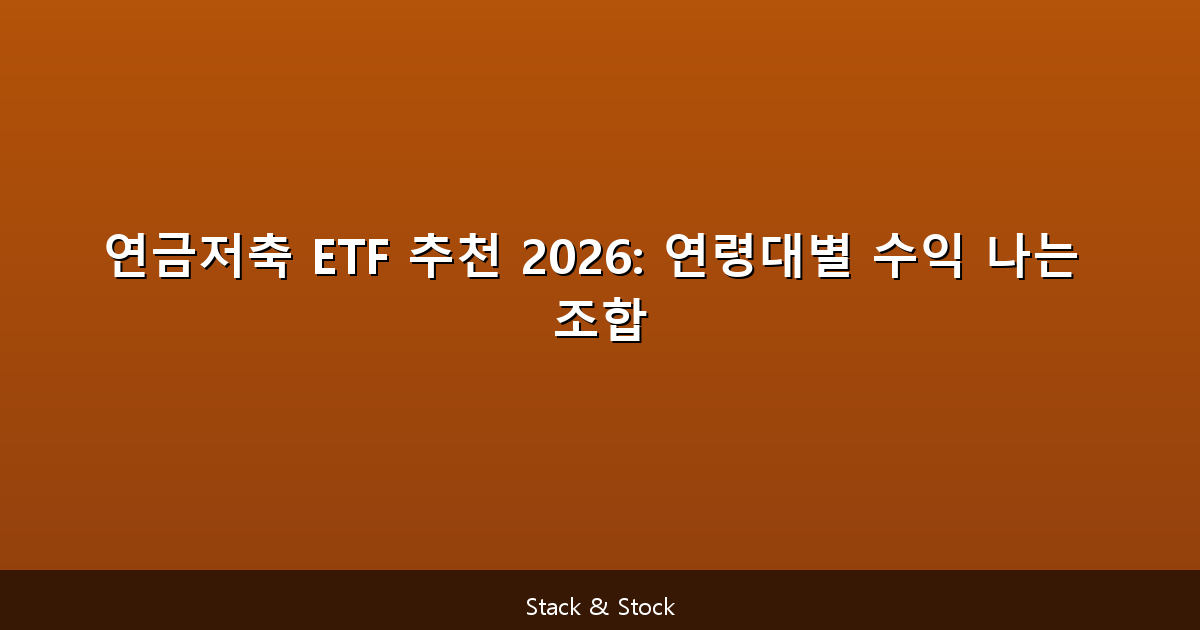 연금저축 ETF 추천 2026: 연령대별 수익 나는 조합

Stack & Stock